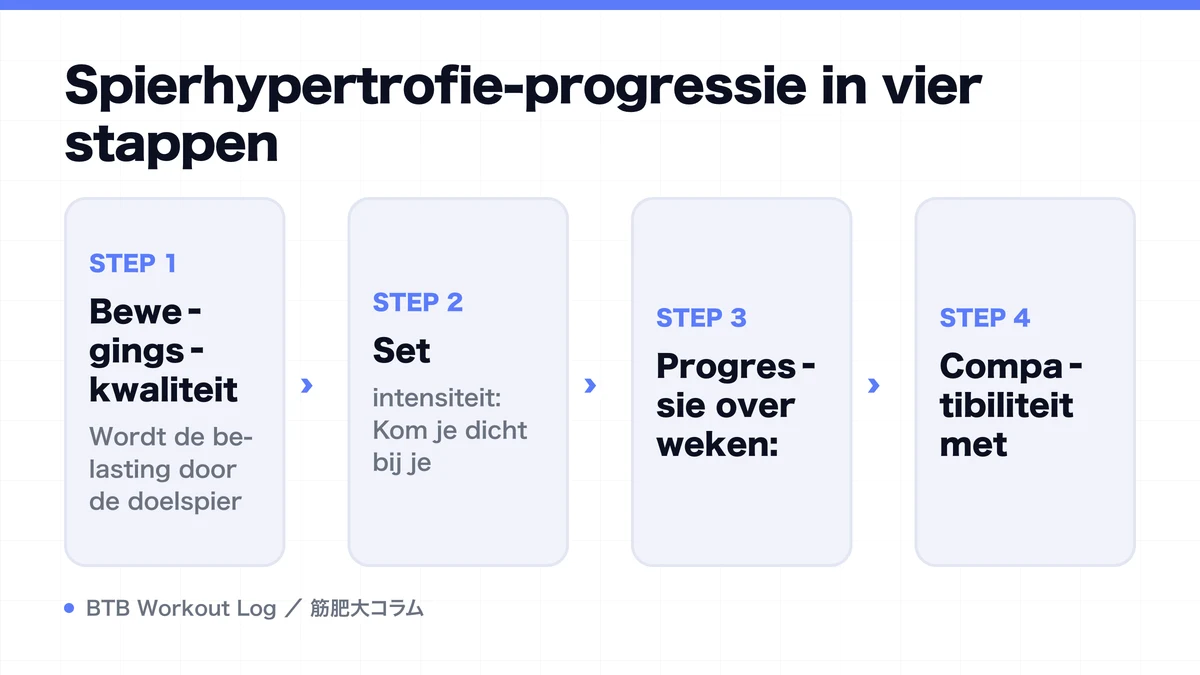 Spierhypertrofie-progressie in vier stappen

STEP 1
Bewegingskwaliteit
Wordt de belasting door de doelspier

›

STEP 2
Set
intensiteit: Kom je dicht bij je

›

STEP 3
Progressie over weken:

›

STEP 4
Compatibiliteit met

BTB Workout Log ／ 筋肥大コラム